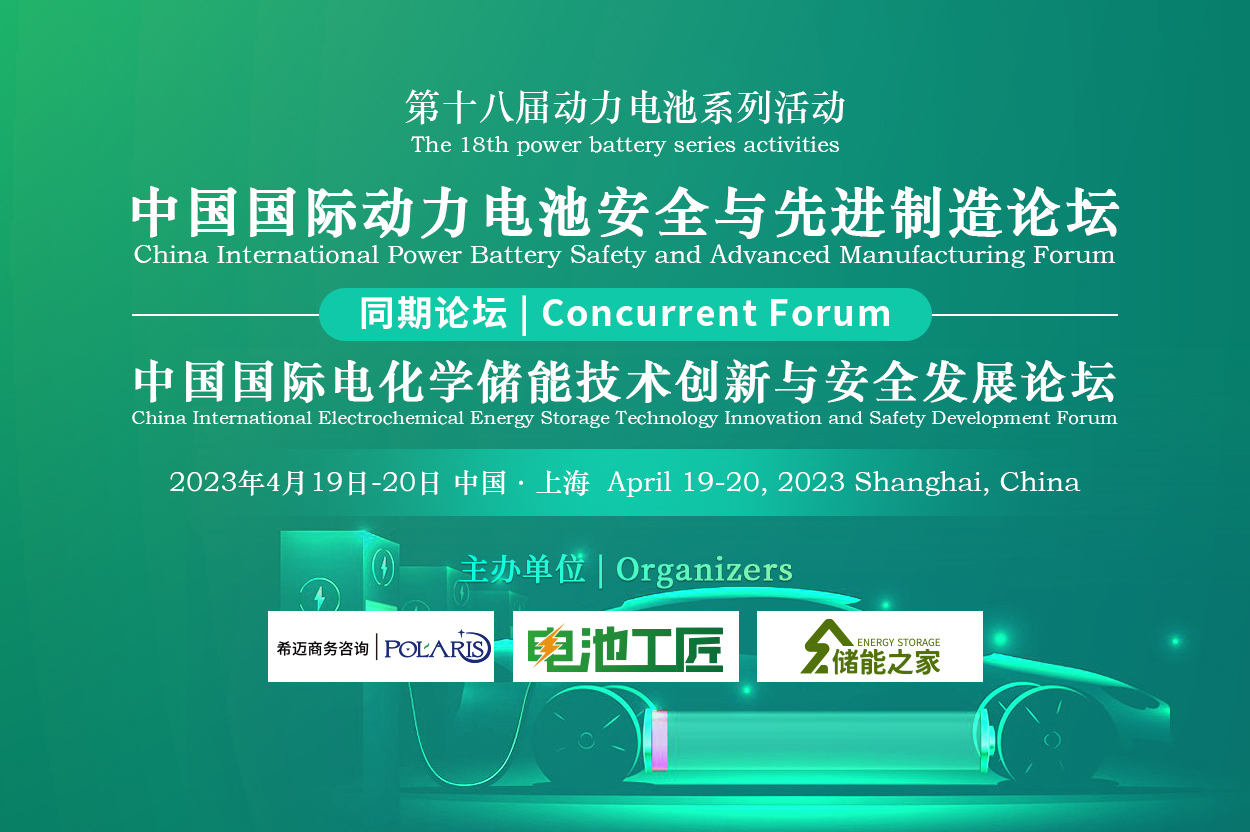 第十八届动力电池系列活动
The 18th power battery series activities

中国国际动力电池安全与先进制造论坛
China International Power Battery Safety and Advanced Manufacturing Forum

同期论坛 | Concurrent Forum

中国国际电化学储能技术创新与安全发展论坛
China International Electrochemical Energy Storage Technology Innovation and Safety Development Forum

2023年4月19日-20日 中国 · 上海 April 19-20, 2023 Shanghai, China

主办单位 | Organizers

希迈商务咨询 | POLARIS

电池工匠

ENERGY STORAGE 储能之家